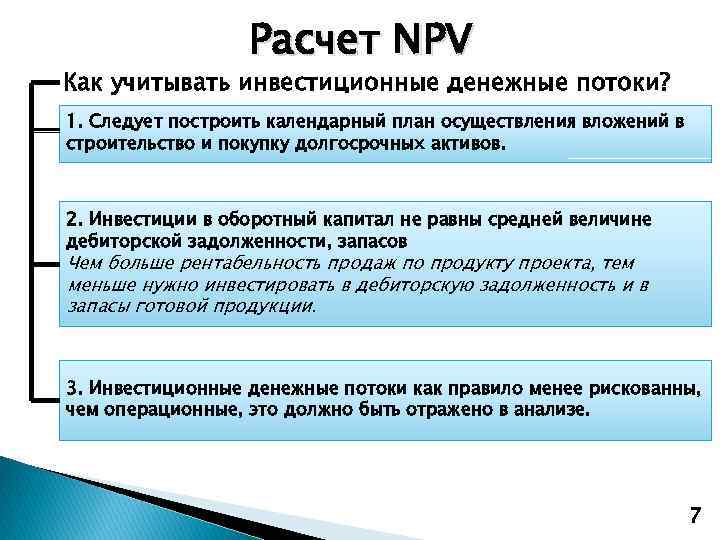 Расчет NPV

Как учитывать инвестиционные денежные потоки?

1. Следует построить календарный план осуществления вложений в строительство и покупку долгосрочных активов.

2. Инвестиции в оборотный капитал не равны средней величине дебиторской задолженности, запасов
Чем больше рентабельность продаж по продукту проекта, тем меньше нужно инвестировать в дебиторскую задолженность и в запасы готовой продукции.

3. Инвестиционные денежные потоки как правило менее рискованны, чем операционные, это должно быть отражено в анализе.

7